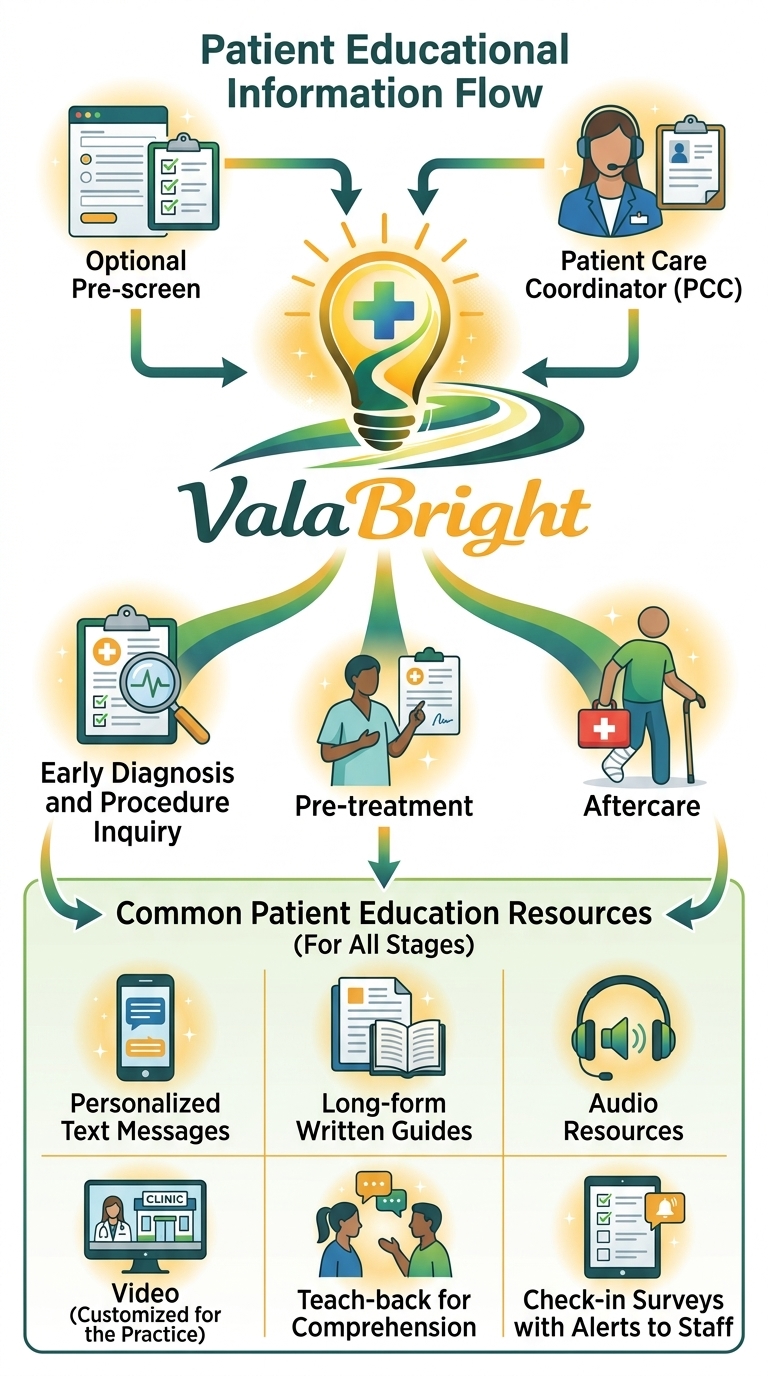 Patient Educational Information Flow

Optional Pre-screen

Patient Care Coordinator (PCC)

ValaBright

Early Diagnosis and Procedure Inquiry

Pre-treatment

Aftercare

Common Patient Education Resources
(For All Stages)

Personalized Text Messages

Long-form Written Guides

Audio Resources

CLINIC

Video
(Customized for the Practice)

Teach-back for Comprehension

Check-in Surveys with Alerts to Staff